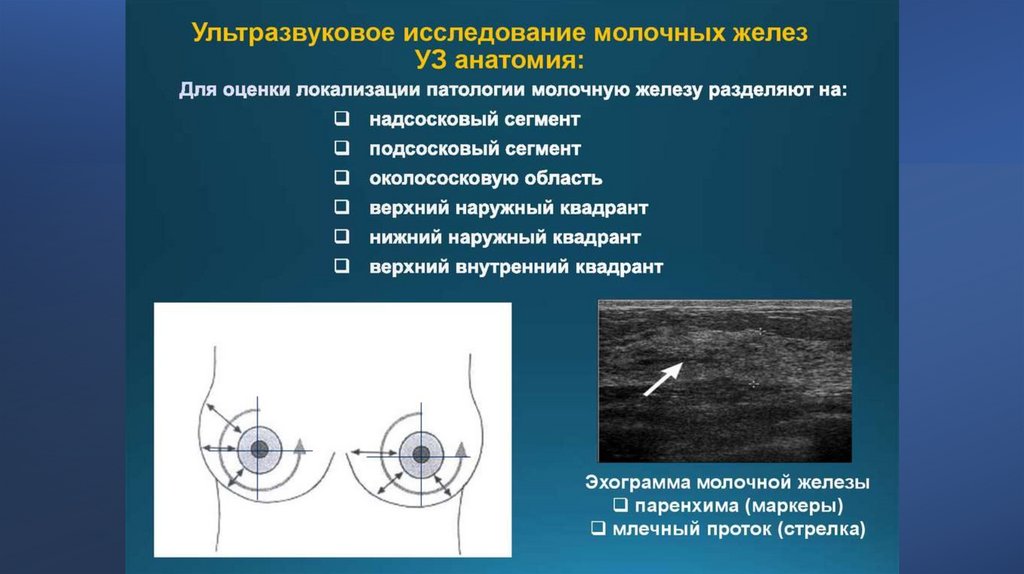 Ультразвуковое исследование молочных желез
УЗ анатомия:

Для оценки локализации патологии молочную железу разделяют на:

❑ надсосковый сегмент
❑ подсосковый сегмент
❑ околососковую область
❑ верхний наружный квадрант
❑ нижний наружный квадрант
❑ верхний внутренний квадрант

Эхограмма молочной железы
❑ паренхима (маркеры)
❑ млечный проток (стрелка)